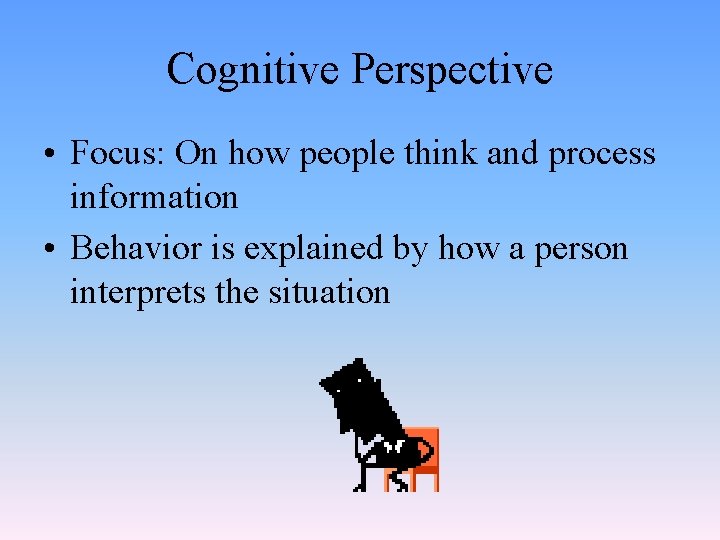 Cognitive Perspective

• Focus: On how people think and process information

• Behavior is explained by how a person interprets the situation